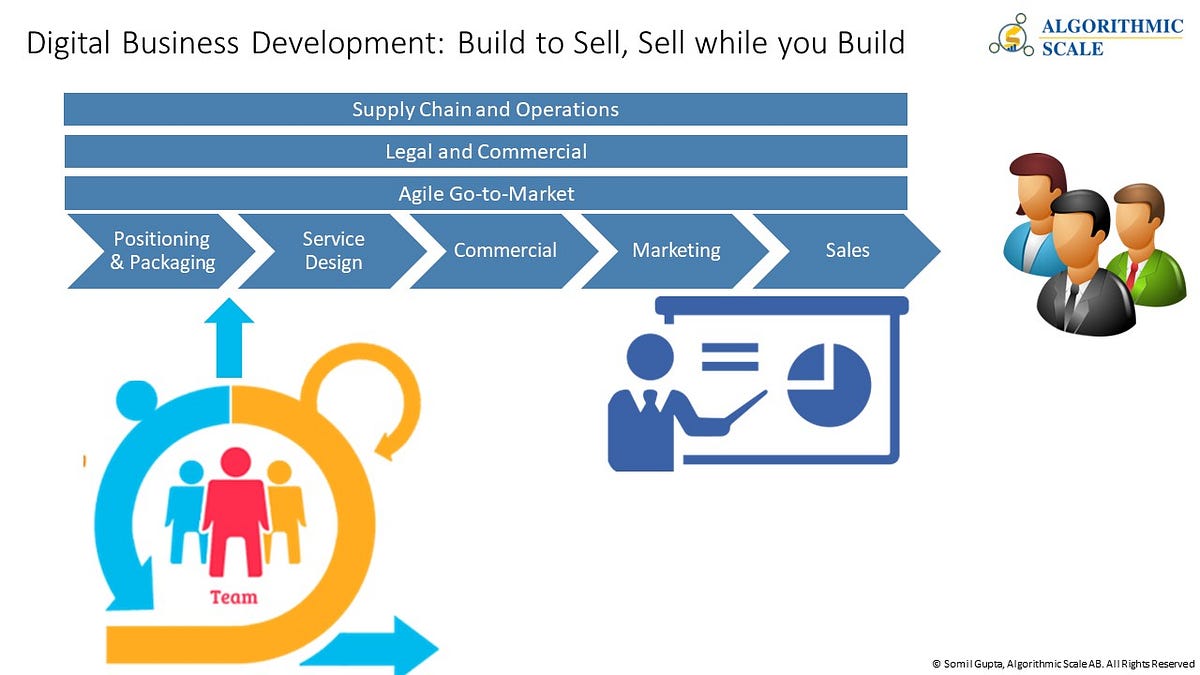 Digital Business Development: Build to Sell, Sell while you Build

ALGORITHMIC SCALE

Supply Chain and Operations

Legal and Commercial

Agile Go-to-Market

Positioning & Packaging

Service Design

Commercial

Marketing

Sales

Team

© Somil Gupta, Algorithmic Scale AB. All Rights Reserved